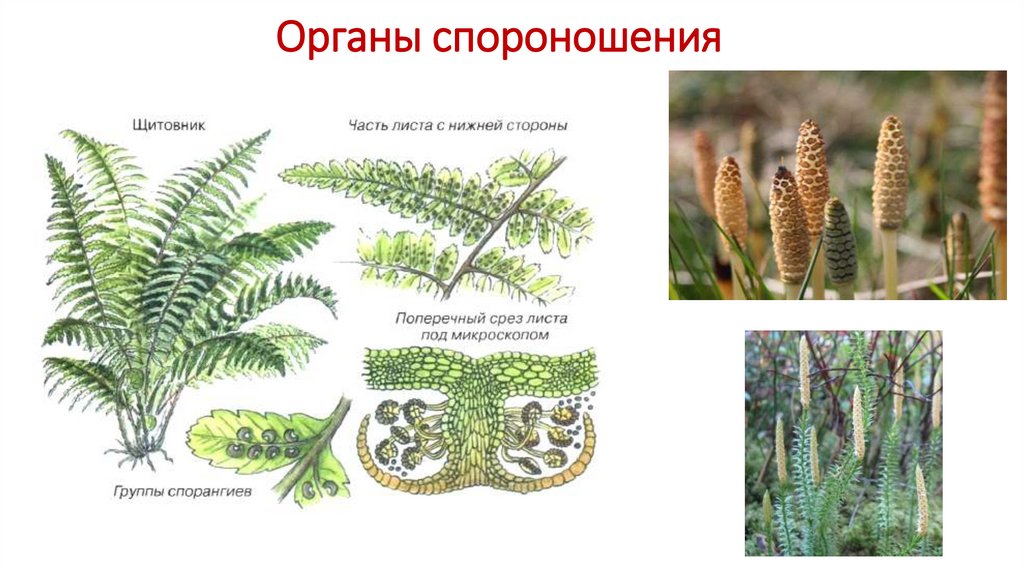 Органы спороношения

Щитовник

Часть листа с нижней стороны

Поперечный срез листа под микроскопом

Группы спорангиев